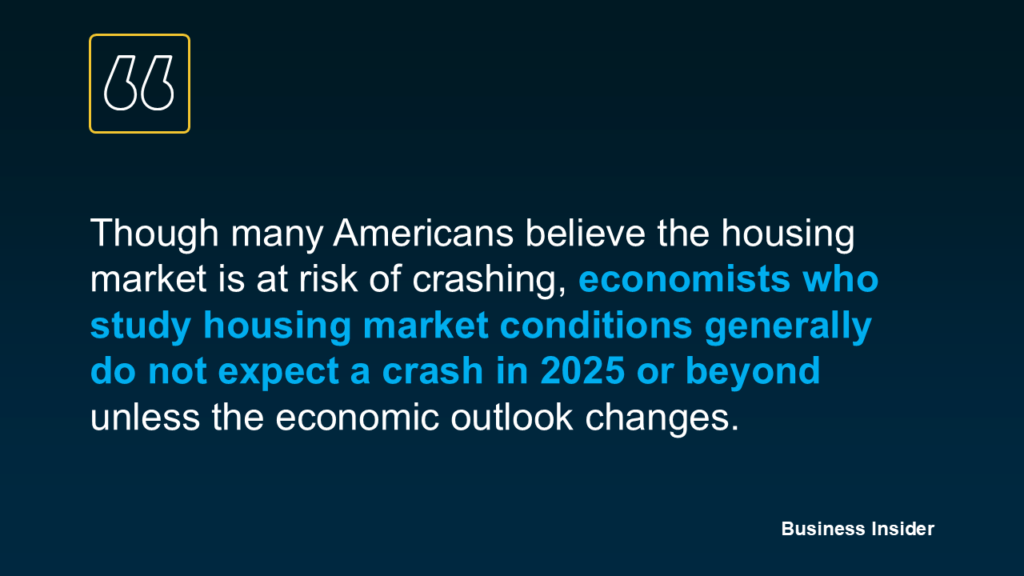 Though many Americans believe the housing market is at risk of crashing, economists who study housing market conditions generally do not expect a crash in 2025 or beyond unless the economic outlook changes.

Business Insider